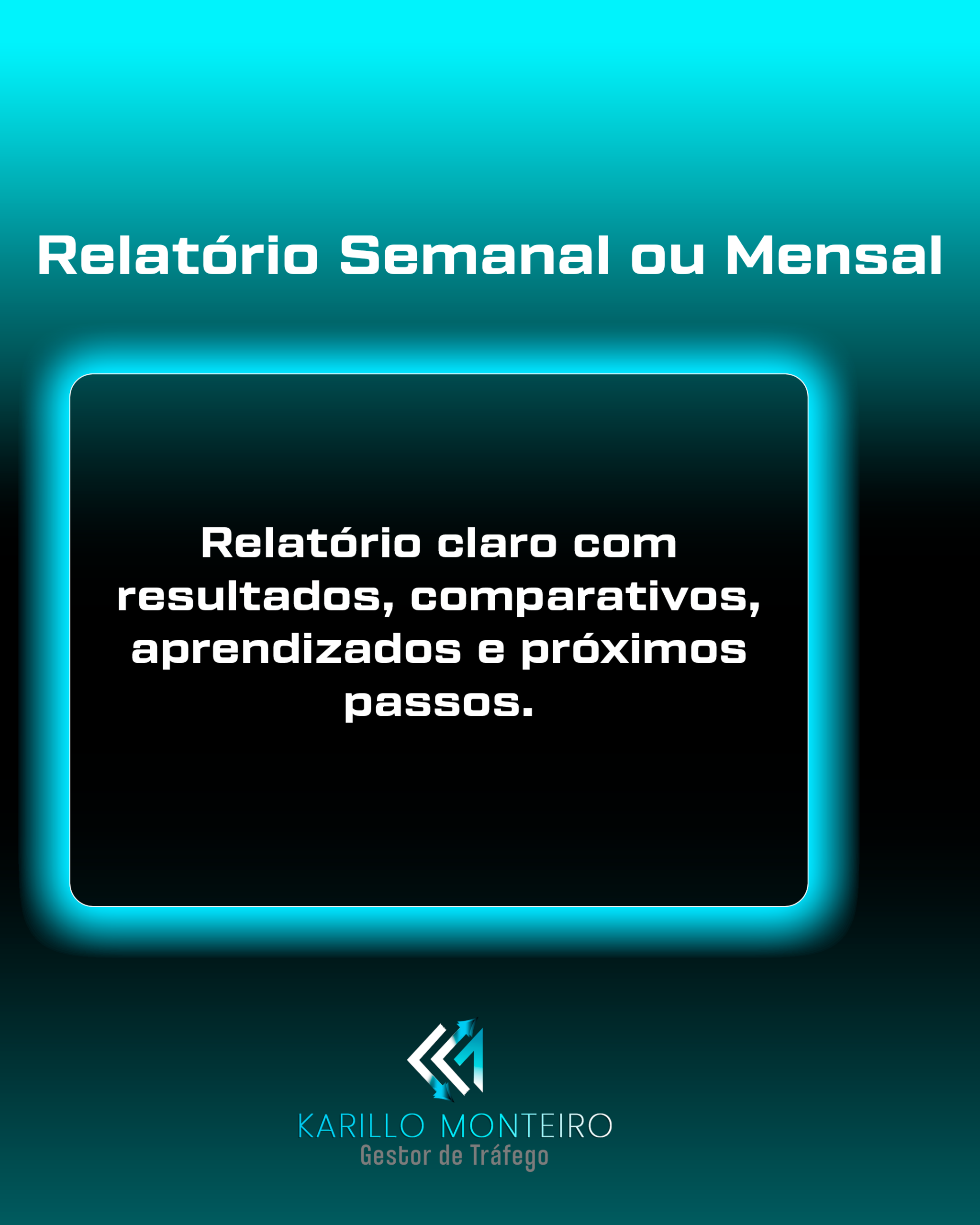 Relatório Semanal ou Mensal

Relatório claro com resultados, comparativos, aprendizados e próximos passos.

KARILLO MONTEIRO
Gestor de Tráfego